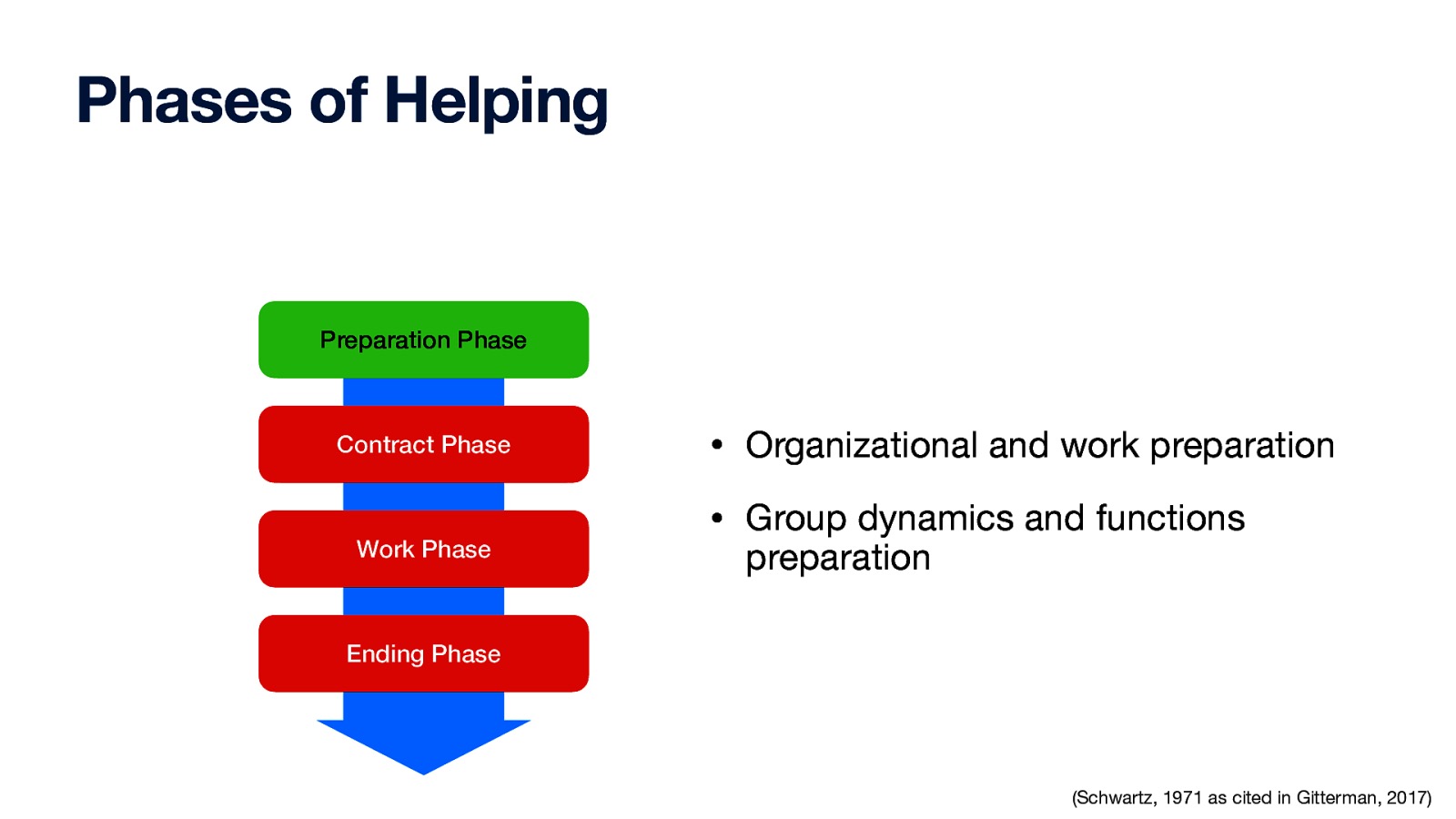 Phases of Helping

Preparation Phase

Contract Phase

Work Phase

Ending Phase

• Organizational and work preparation

• Group dynamics and functions preparation

(Schwartz, 1971 as cited in Gitterman, 2017)